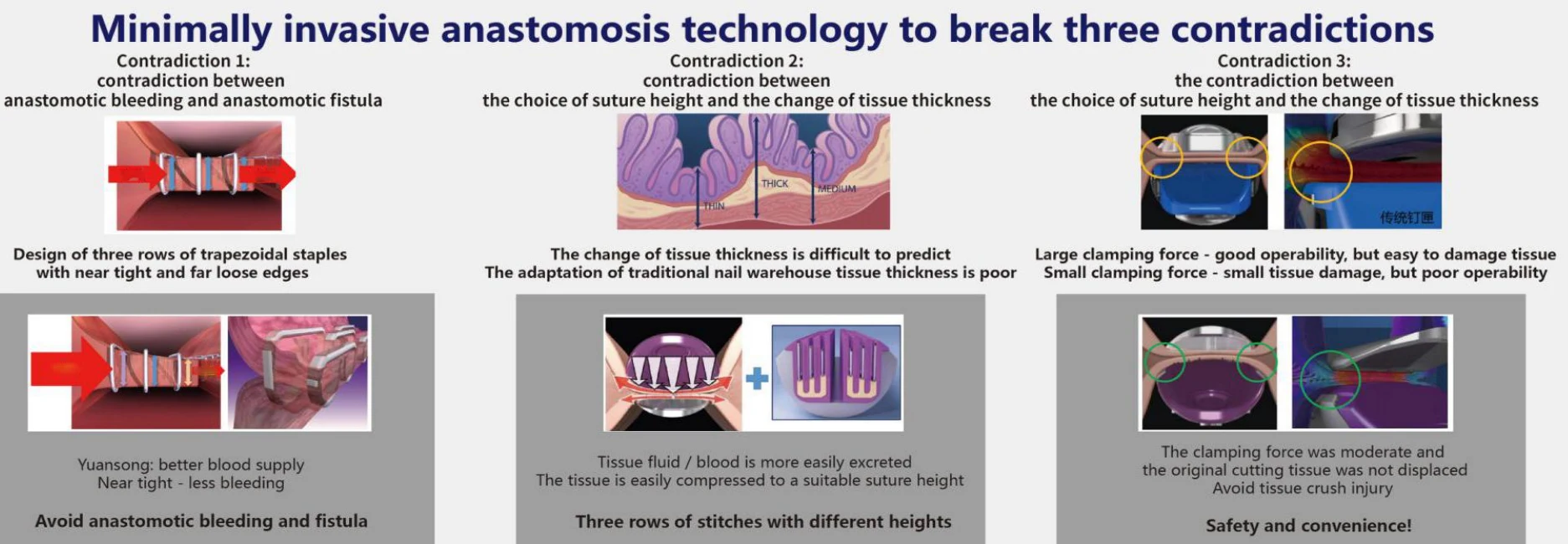 Minimally invasive anastomosis technology to break three contradictions

Contradiction 1:
contradiction between
anastomotic bleeding and anastomotic fistula

Design of three rows of trapezoidal staples
with near tight and far loose edges

Yuansong: better blood supply
Near tight - less bleeding

Avoid anastomotic bleeding and fistula

Contradiction 2:
contradiction between
the choice of suture height and the change of tissue thickness

THIN
THICK
MEDIUM

The change of tissue thickness is difficult to predict
The adaptation of traditional nail warehouse tissue thickness is poor

Tissue fluid / blood is more easily excreted
The tissue is easily compressed to a suitable suture height

Three rows of stitches with different heights

Contradiction 3:
the contradiction between
the choice of suture height and the change of tissue thickness

传统钉匣

Large clamping force - good operability, but easy to damage tissue
Small clamping force - small tissue damage, but poor operability

The clamping force was moderate and
the original cutting tissue was not displaced
Avoid tissue crush injury

Safety and convenience!